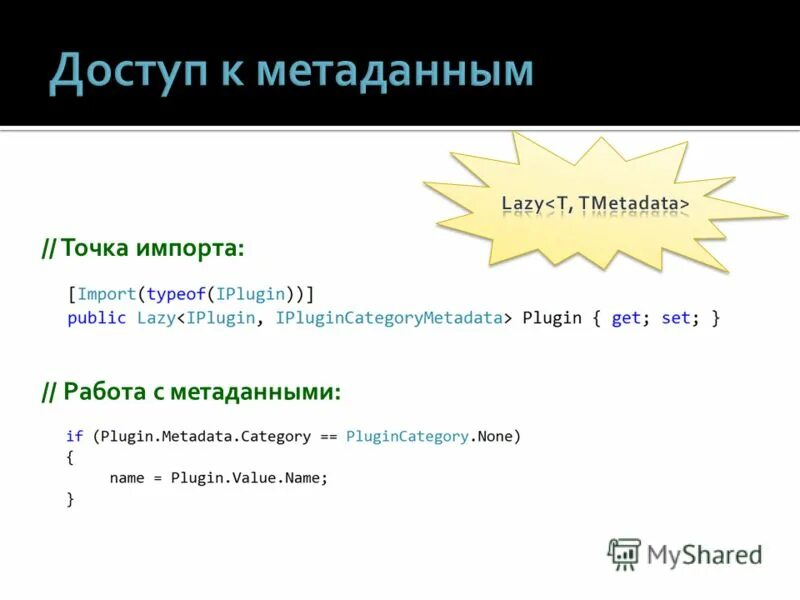 Доступ к метаданным

Lazy<T, TMetadata>

// Точка импорта:

[Import(typeof(IPlugin))]
public Lazy<IPlugin, IPluginCategoryMetadata> Plugin { get; set; }

// Работа с метаданными:

if (Plugin.Metadata.Category == PluginCategory.None)
{
    name = Plugin.Value.Name;
}

MyShared